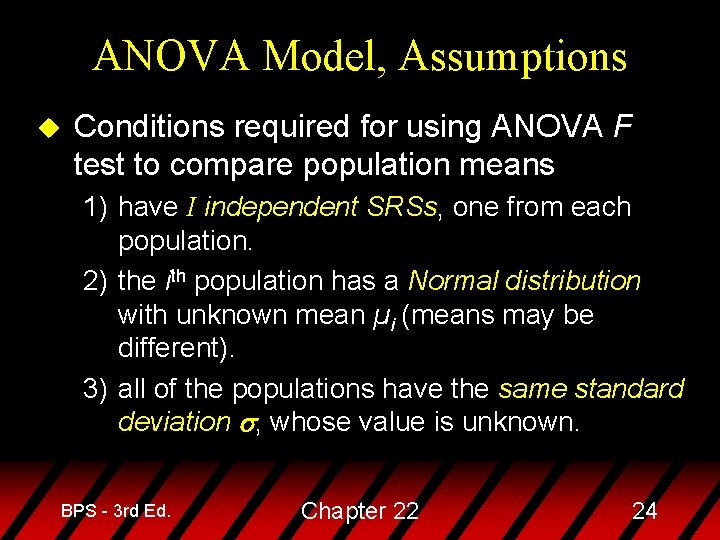 ANOVA Model, Assumptions

Conditions required for using ANOVA $F$ test to compare population means

1) have $I$ independent SRSs, one from each population.

2) the $i^{th}$ population has a Normal distribution with unknown mean $\mu_i$ (means may be different).

3) all of the populations have the same standard deviation $\sigma$, whose value is unknown.

BPS - 3rd Ed.

Chapter 22

24